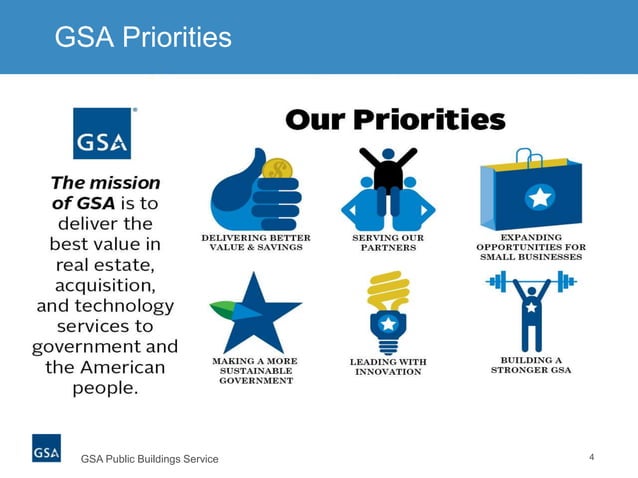 GSA Priorities

GSA

The mission of GSA is to deliver the best value in real estate, acquisition, and technology services to government and the American people.

Our Priorities

DELIVERING BETTER VALUE & SAVINGS

SERVING OUR PARTNERS

EXPANDING OPPORTUNITIES FOR SMALL BUSINESSES

MAKING A MORE SUSTAINABLE GOVERNMENT

LEADING WITH INNOVATION

BUILDING A STRONGER GSA

GSA

GSA Public Buildings Service

4